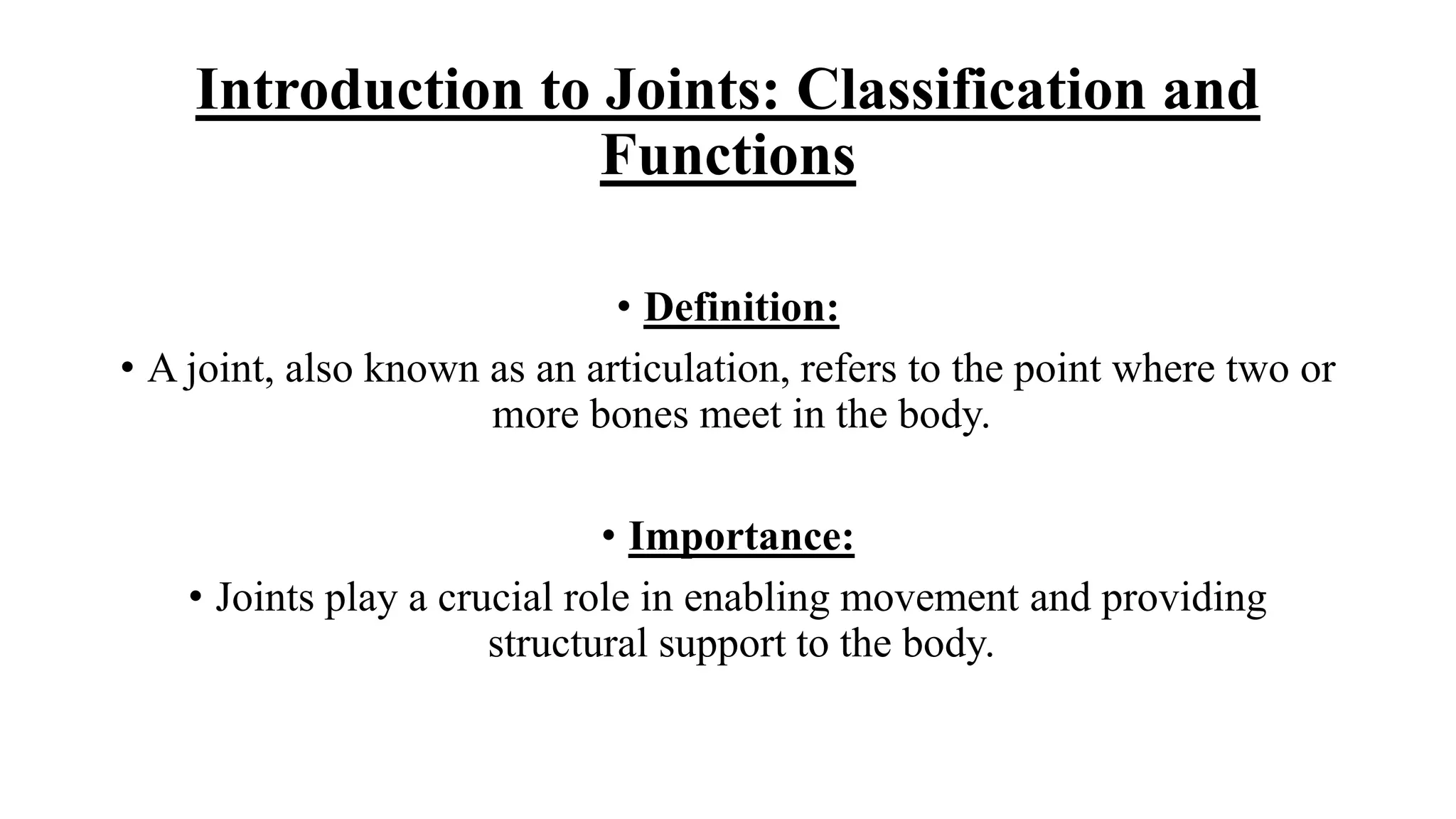 Introduction to Joints: Classification and Functions

• Definition:

• A joint, also known as an articulation, refers to the point where two or more bones meet in the body.

• Importance:

• Joints play a crucial role in enabling movement and providing structural support to the body.